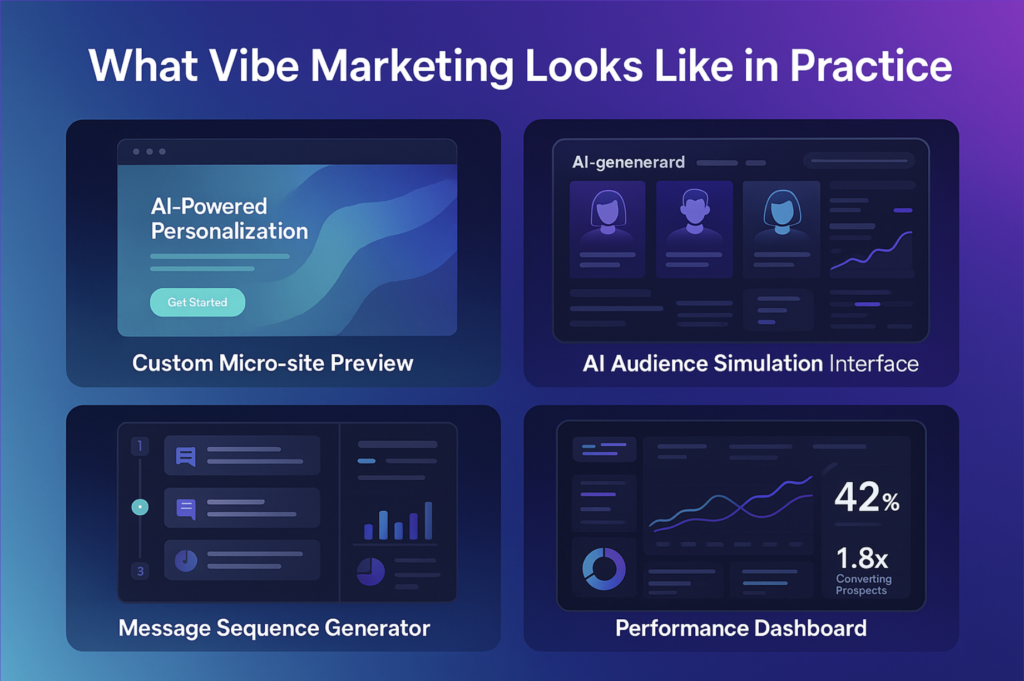 What Vibe Marketing Looks Like in Practice

AI-Powered Personalization

Get Started

Custom Micro-site Preview

AI-genenerard

AI Audience Simulation Interface

1

3

Message Sequence Generator

42%

1.8x
Converting Prospects

Performance Dashboard